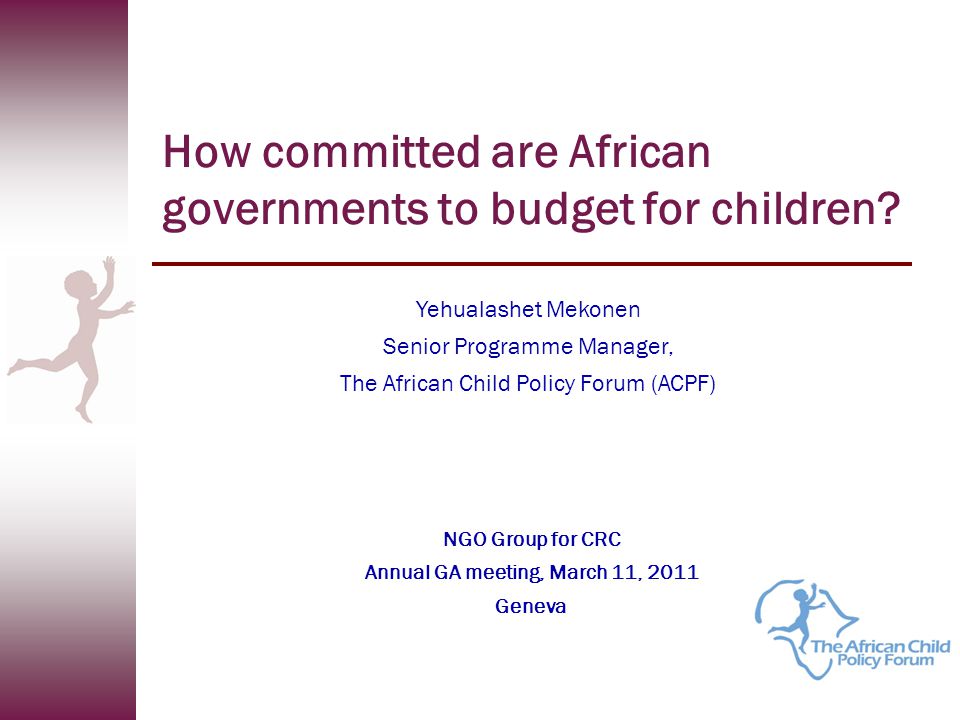 How committed are African governments to budget for children?

Yehualashet Mekonen
Senior Programme Manager,
The African Child Policy Forum (ACPF)

NGO Group for CRC
Annual GA meeting, March 11, 2011
Geneva

The African Child Policy Forum